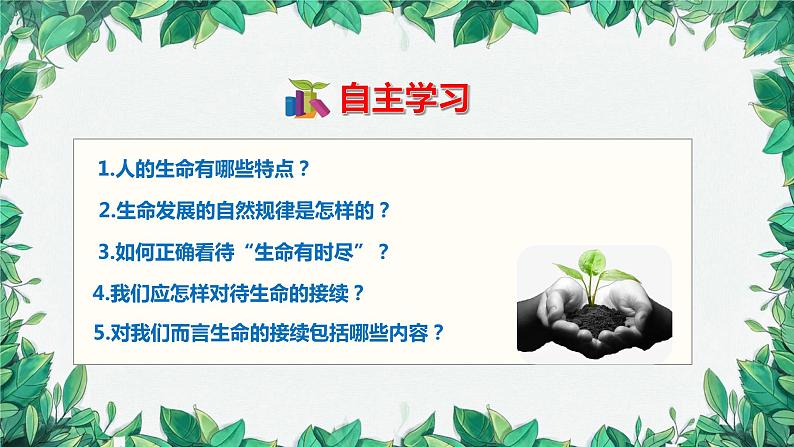 自主学习

1.人的生命有哪些特点？

2.生命发展的自然规律是怎样的？

3.如何正确看待“生命有时尽”？

4.我们应怎样对待生命的接续？

5.对我们而言生命的接续包括哪些内容？